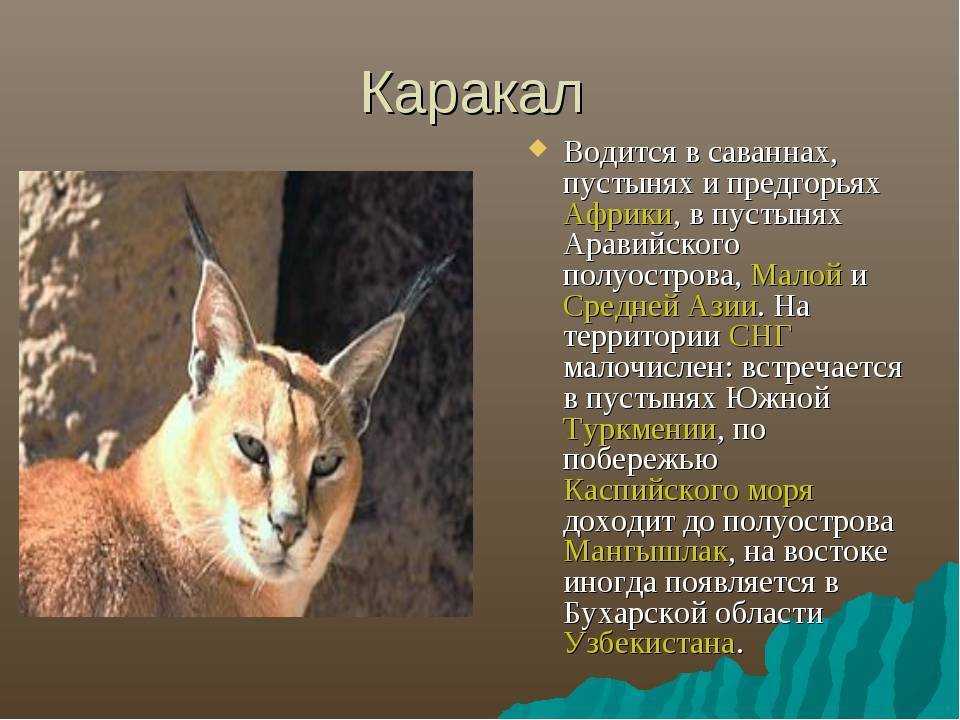 Каракал

Водится в саваннах, пустынях и предгорьях Африки, в пустынях Аравийского полуострова, Малой и Средней Азии. На территории СНГ малочислен: встречается в пустынях Южной Туркмении, по побережью Каспийского моря доходит до полуострова Мангышлак, на востоке иногда появляется в Бухарской области Узбекистана.